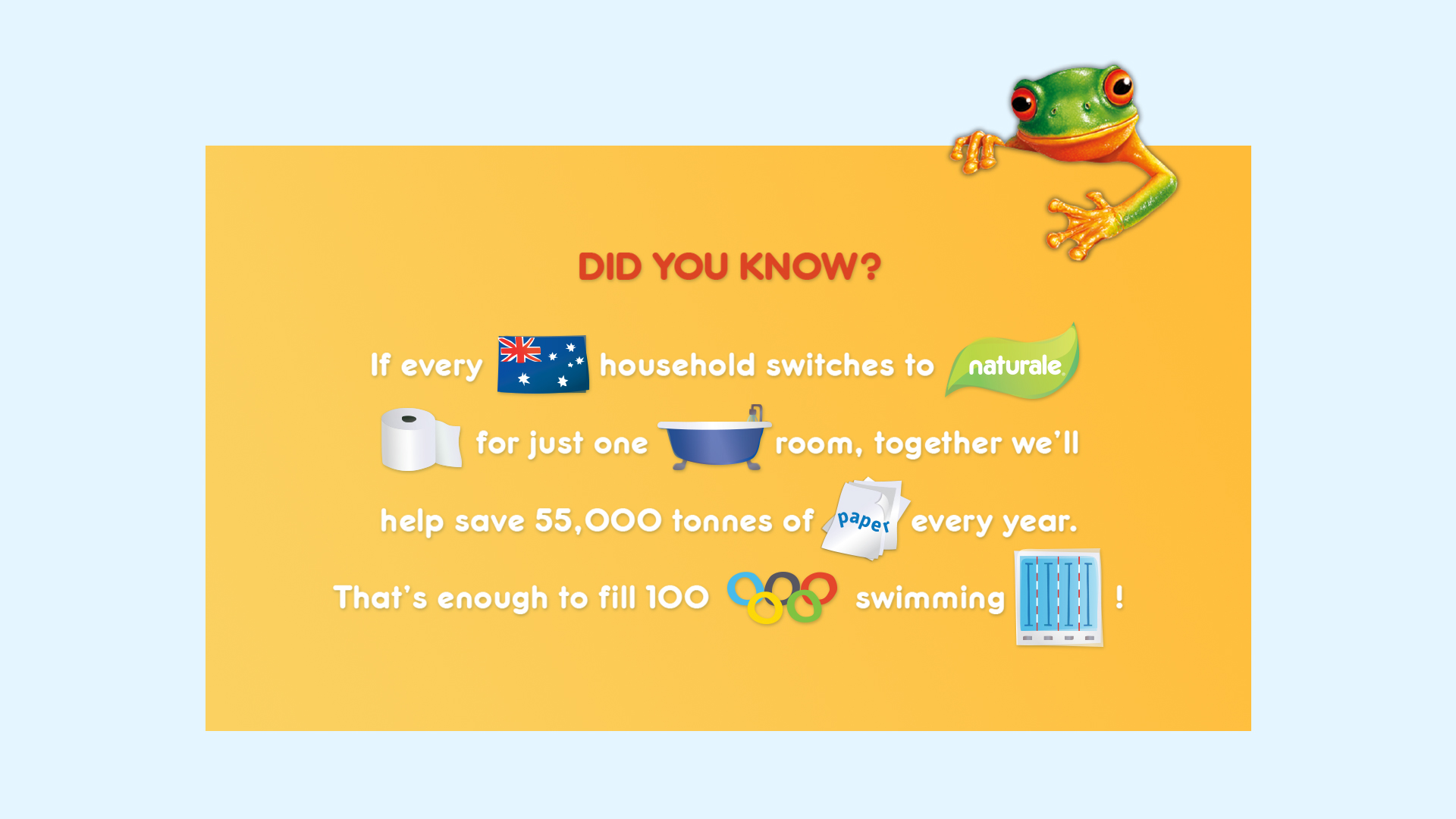 DID YOU KNOW?

If every household switches to naturale for just one room, together we'll help save 55,000 tonnes of paper every year. That's enough to fill 100 swimming !